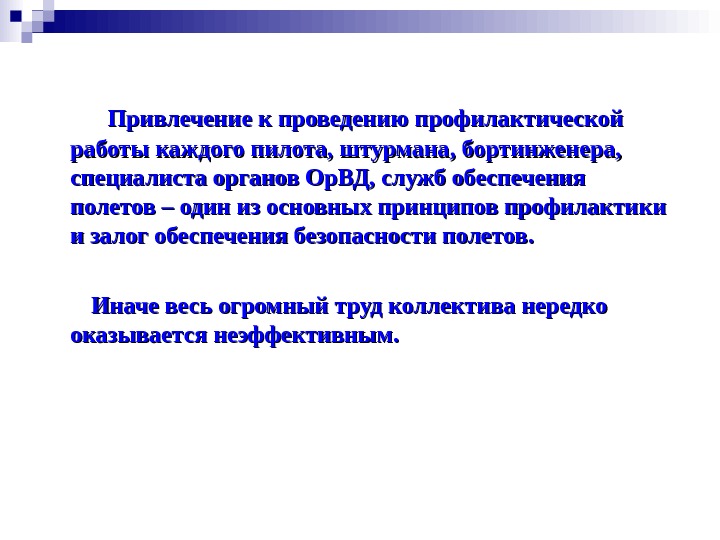 Привлечение к проведению профилактической работы каждого пилота, штурмана, бортинженера, специалиста органов ОрВД, служб обеспечения полетов – один из основных принципов профилактики и залог обеспечения безопасности полетов.

Иначе весь огромный труд коллектива нередко оказывается неэффективным.